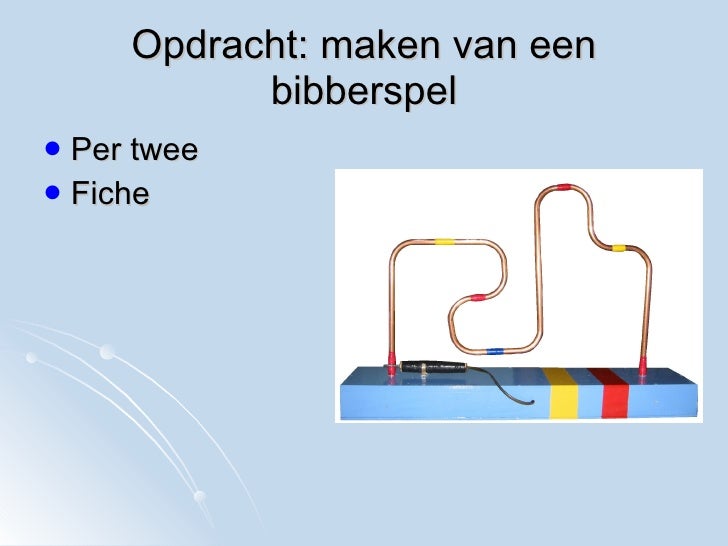 Opdracht: maken van een bibberspel

- Per twee
- Fiche